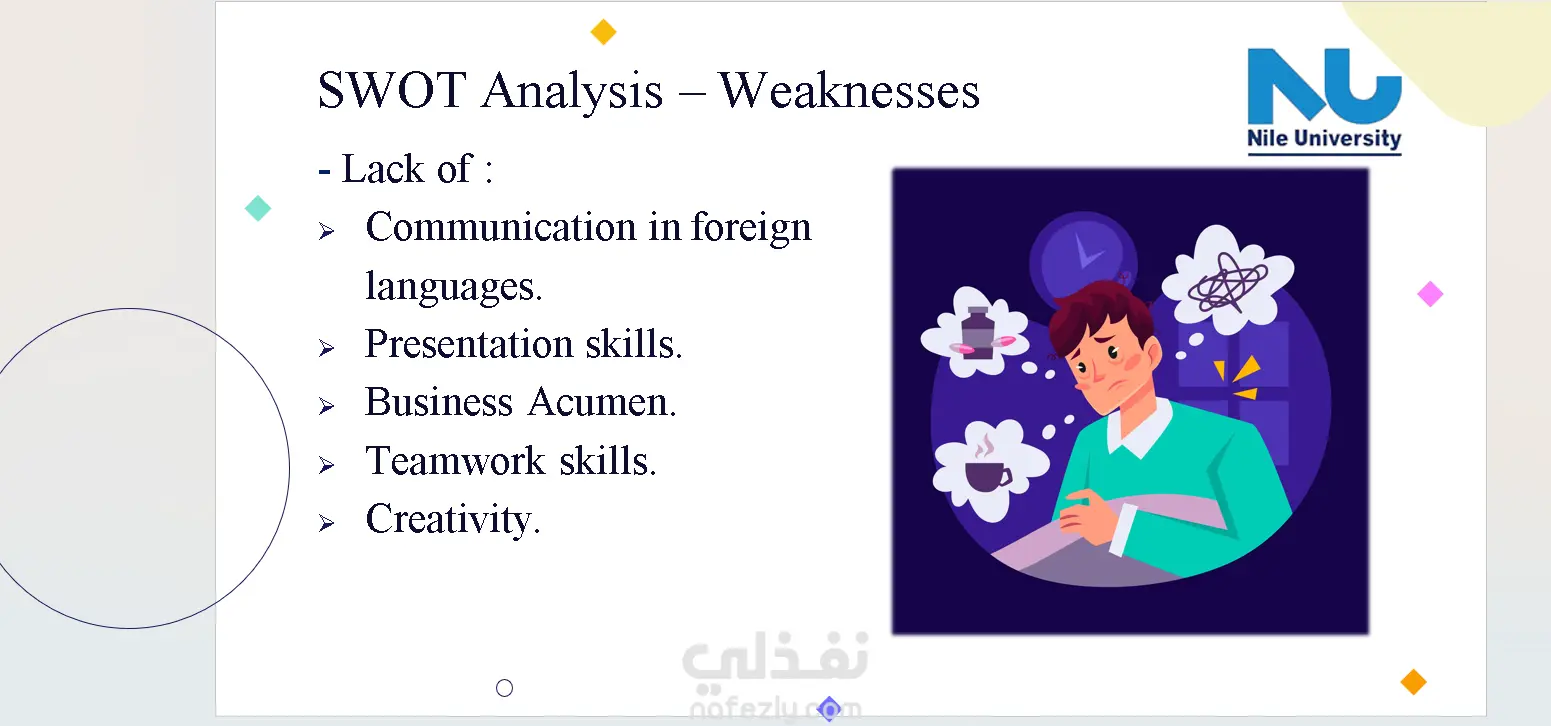 SWOT Analysis – Weaknesses

NU
Nile University

- Lack of :
➢ Communication in foreign languages.
➢ Presentation skills.
➢ Business Acumen.
➢ Teamwork skills.
➢ Creativity.

نفذلي
nafezly.com